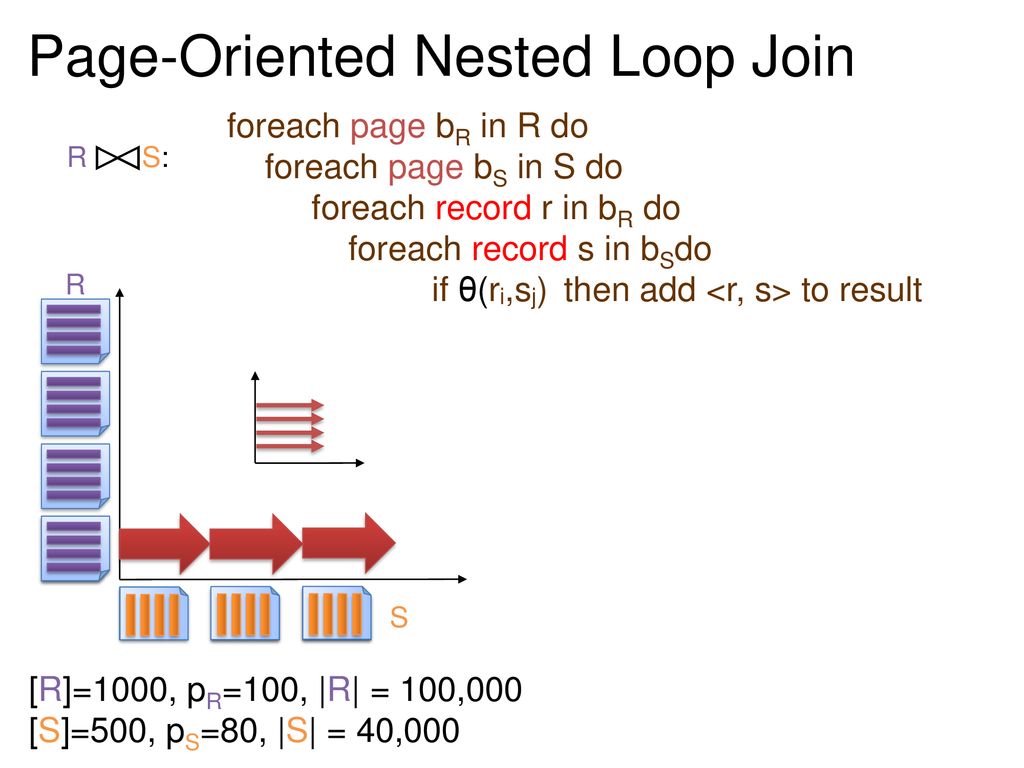 Page-Oriented Nested Loop Join

R $\bowtie$ S:

foreach page $b_R$ in R do
foreach page $b_S$ in S do
foreach record r in $b_R$ do
foreach record s in $b_S$do
if $\theta(r_i,s_j)$ then add <r, s> to result

R

S

[R]=1000, $p_R$=100, |R| = 100,000
[S]=500, $p_S$=80, |S| = 40,000